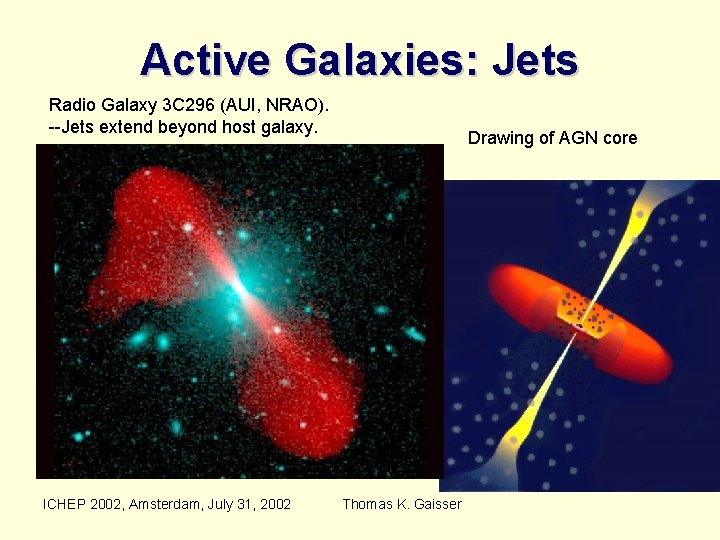 Active Galaxies: Jets

Radio Galaxy 3C296 (AUI, NRAO).
--Jets extend beyond host galaxy.

Drawing of AGN core

ICHEP 2002, Amsterdam, July 31, 2002    Thomas K. Gaisser